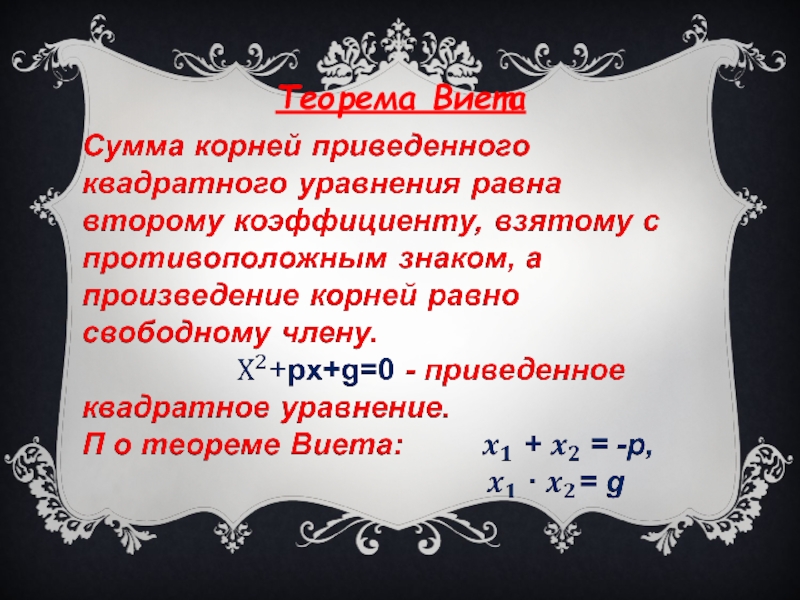 Теорема Виета

Сумма корней приведенного квадратного уравнения равна второму коэффициенту, взятому с противоположным знаком, а произведение корней равно свободному члену.

$X^2+px+g=0$ - приведенное квадратное уравнение.

П о теореме Виета: $x_1 + x_2 = -p$,

$x_1 \cdot x_2 = g$